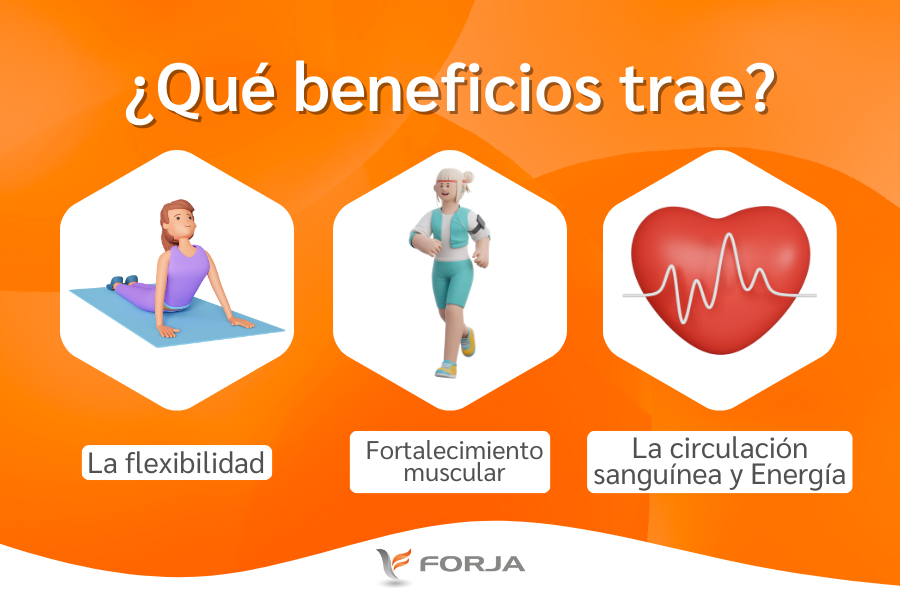 ¿Qué beneficios trae?

La flexibilidad

Fortalecimiento muscular

La circulación sanguínea y Energía

FORJA